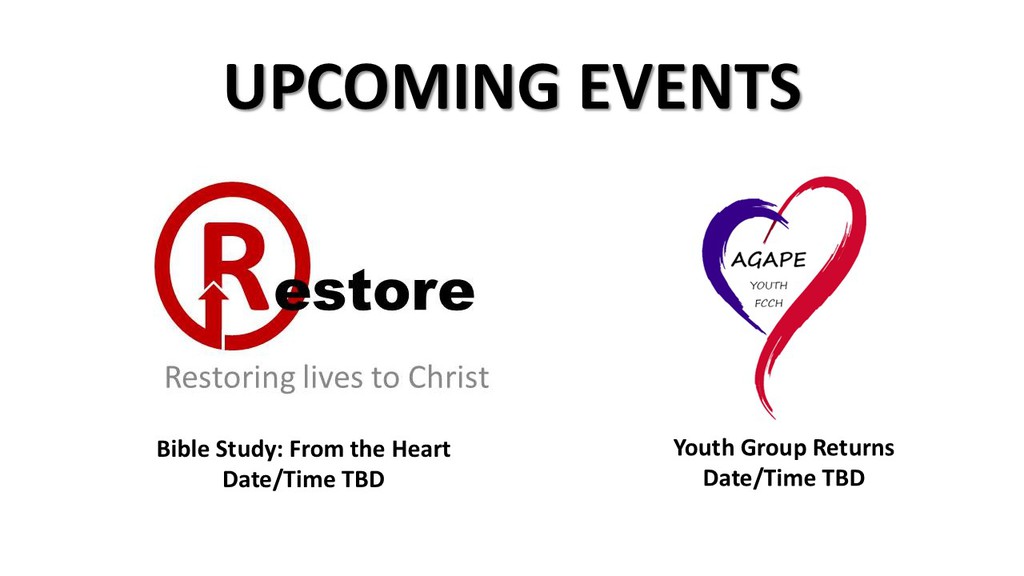 UPCOMING EVENTS

Restore

Restoring lives to Christ

Bible Study: From the Heart
Date/Time TBD

AGAPE
YOUTH
FCCH

Youth Group Returns
Date/Time TBD